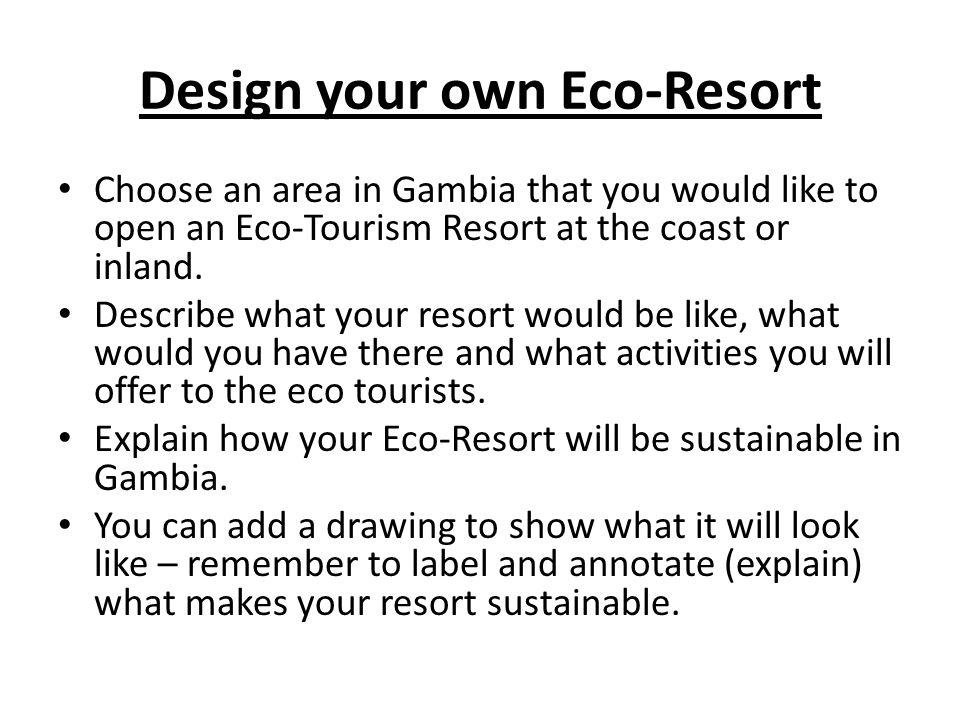 Design your own Eco-Resort

• Choose an area in Gambia that you would like to open an Eco-Tourism Resort at the coast or inland.
• Describe what your resort would be like, what would you have there and what activities you will offer to the eco tourists.
• Explain how your Eco-Resort will be sustainable in Gambia.
• You can add a drawing to show what it will look like – remember to label and annotate (explain) what makes your resort sustainable.